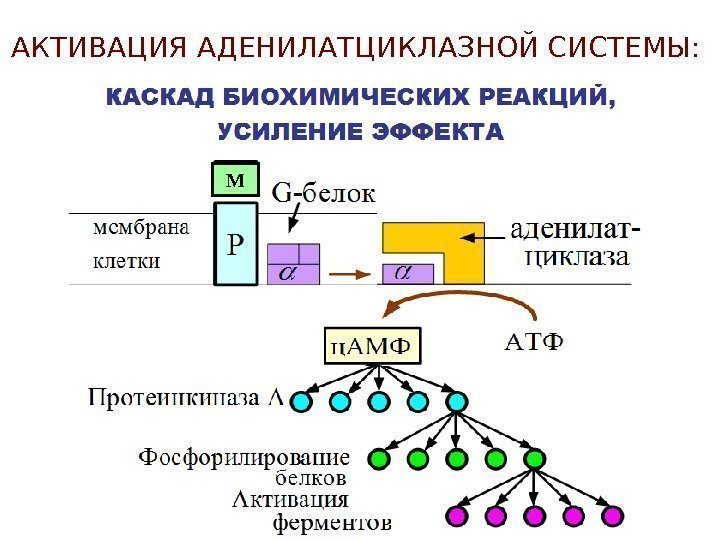 АКТИВАЦИЯ АДЕНИЛАТЦИКЛАЗНОЙ СИСТЕМЫ:

КАСКАД БИОХИМИЧЕСКИХ РЕАКЦИЙ, УСИЛЕНИЕ ЭФФЕКТА

М

G-белок

мембрана клетки

Р

$\alpha$

$\alpha$

аденилат-циклаза

цАМФ

АТФ

Протеинкиназа А

Фосфорилирование белков

Активация ферментов